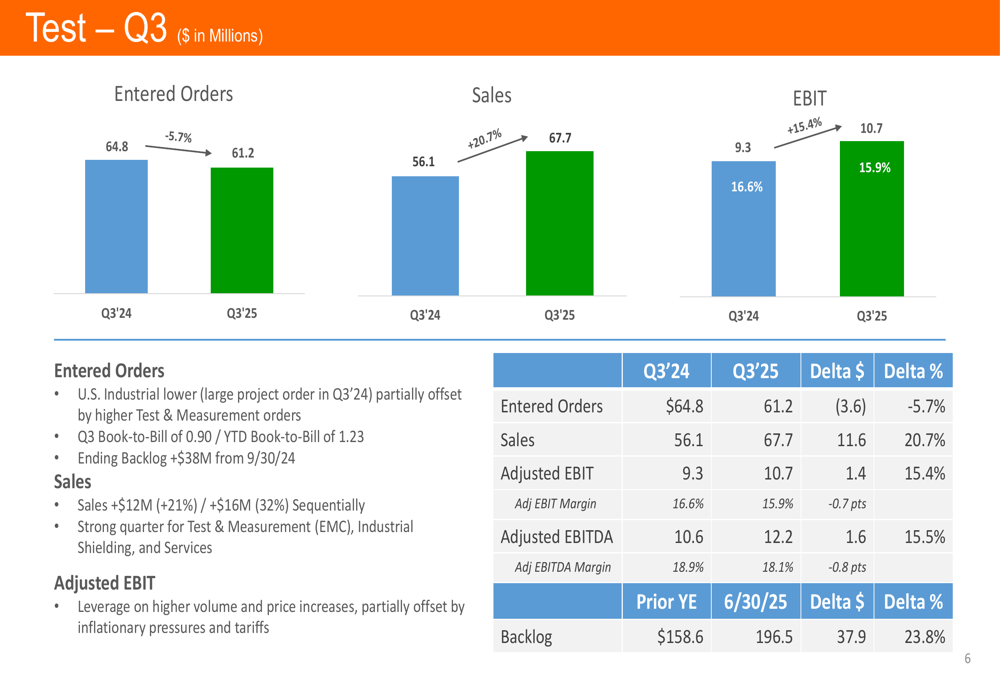 Test – Q3 ($ in Millions)

Entered Orders

64.8
-5.7%
61.2
Q3'24
Q3'25

Sales

56.1
+20.7%
67.7
Q3'24
Q3'25

EBIT

9.3
+15.4%
10.7
16.6%
15.9%
Q3'24
Q3'25

Entered Orders
• U.S. Industrial lower (large project order in Q3'24) partially offset by higher Test & Measurement orders
• Q3 Book-to-Bill of 0.90 / YTD Book-to-Bill of 1.23
• Ending Backlog +$38M from 9/30/24

Sales
• Sales +$12M (+21%) / +$16M (32%) Sequentially
• Strong quarter for Test & Measurement (EMC), Industrial Shielding, and Services

Adjusted EBIT
• Leverage on higher volume and price increases, partially offset by inflationary pressures and tariffs

| | Q3'24 | Q3'25 | Delta $ | Delta % |
|---|---|---|---|---|
| Entered Orders | $64.8 | 61.2 | (3.6) | -5.7% |
| Sales | 56.1 | 67.7 | 11.6 | 20.7% |
| Adjusted EBIT | 9.3 | 10.7 | 1.4 | 15.4% |
| Adj EBIT Margin | 16.6% | 15.9% | -0.7 pts | |
| Adjusted EBITDA | 10.6 | 12.2 | 1.6 | 15.5% |
| Adj EBITDA Margin | 18.9% | 18.1% | -0.8 pts | |
| | Prior YE | 6/30/25 | Delta $ | Delta % |
| Backlog | $158.6 | 196.5 | 37.9 | 23.8% |

6